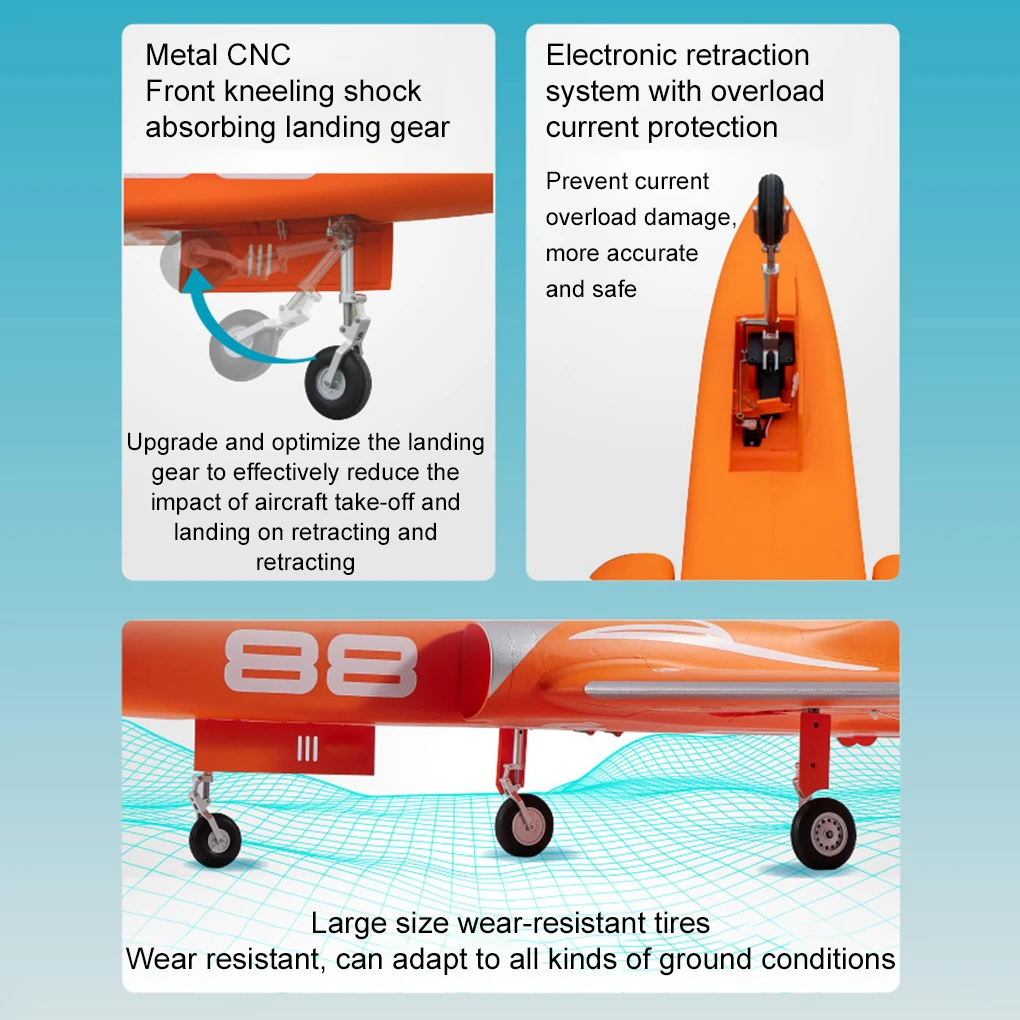 Metal CNC
Front kneeling shock absorbing landing gear

Upgrade and optimize the landing gear to effectively reduce the impact of aircraft take-off and landing on retracting and retracting

Electronic retraction system with overload current protection

Prevent current overload damage, more accurate and safe

88

Large size wear-resistant tires
Wear resistant, can adapt to all kinds of ground conditions